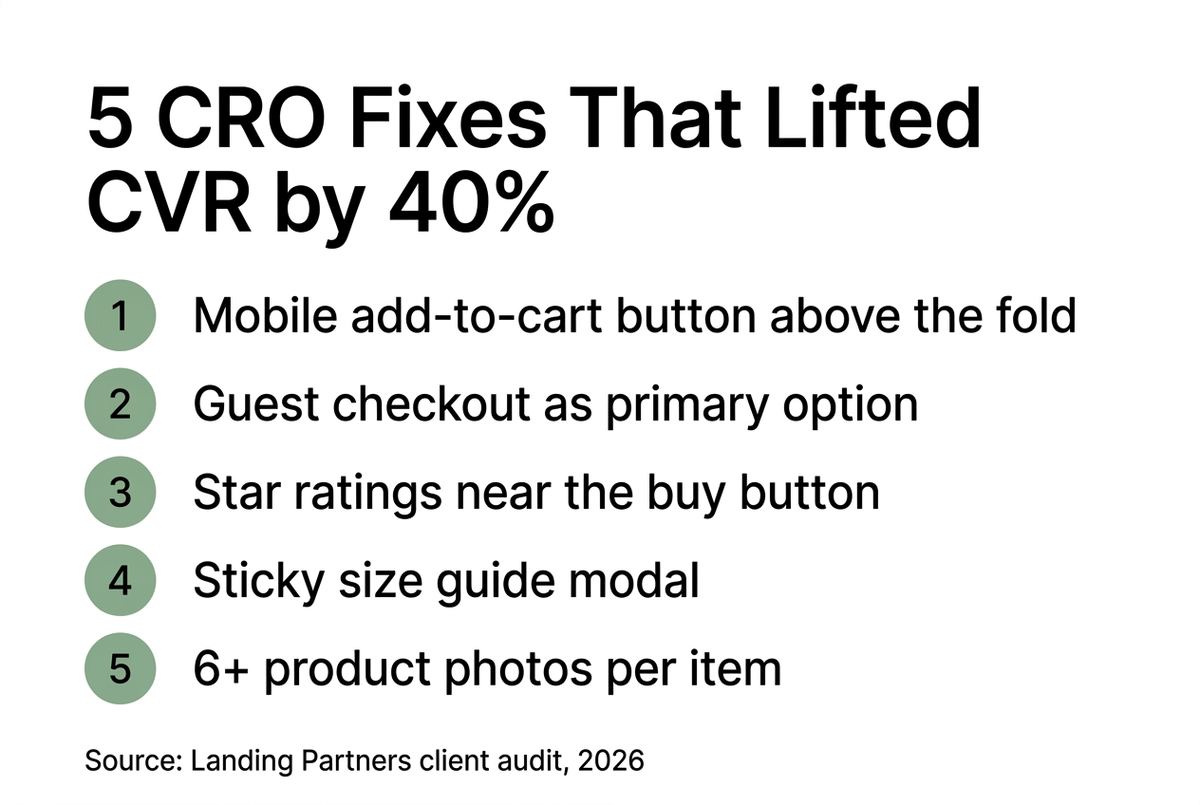 5 CRO Fixes That Lifted CVR by 40%

1 Mobile add-to-cart button above the fold

2 Guest checkout as primary option

3 Star ratings near the buy button

4 Sticky size guide modal

5 6+ product photos per item

Source: Landing Partners client audit, 2026